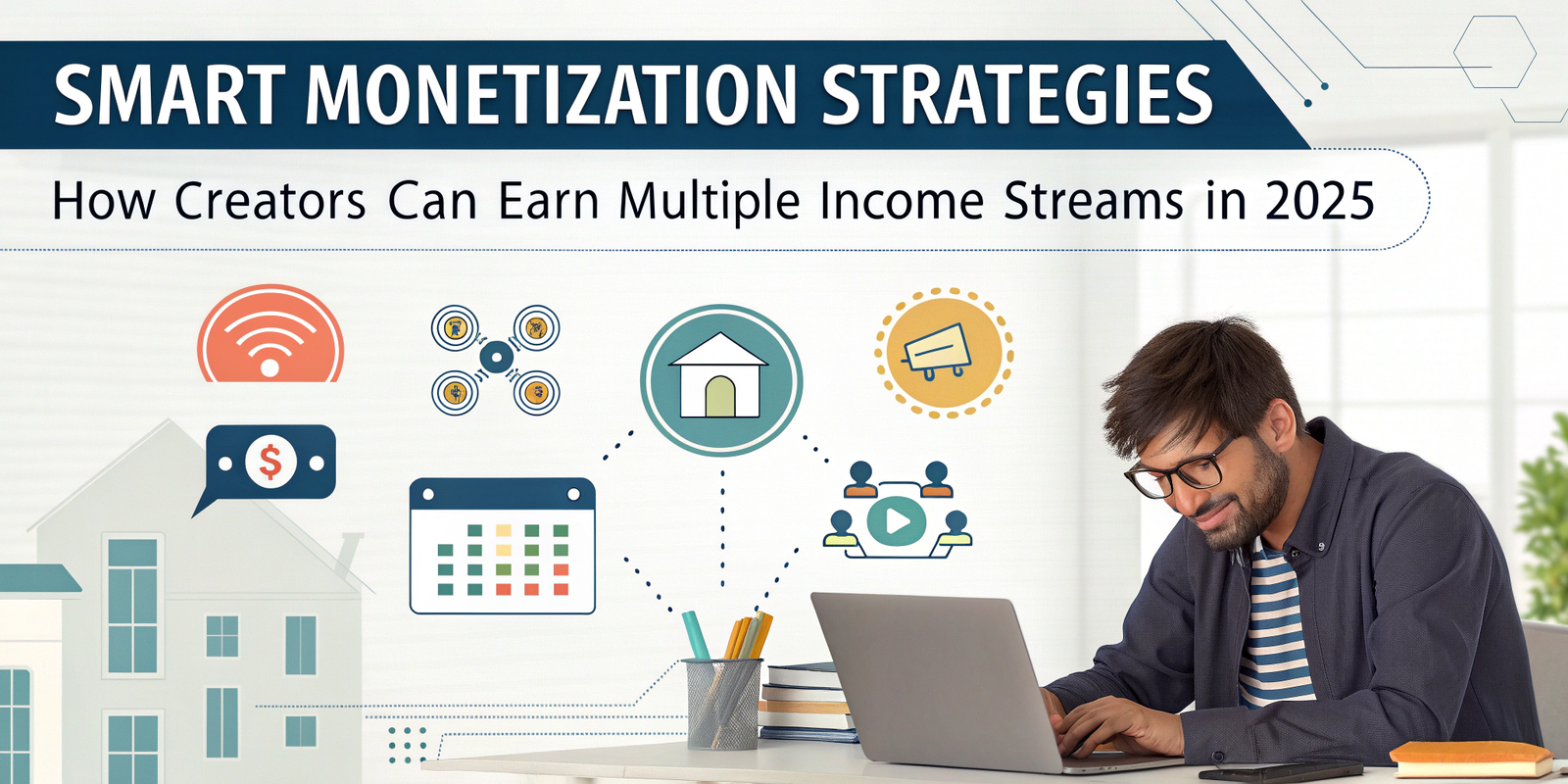 SMART MONETIZATION STRATEGIES

How Creators Can Earn Multiple Income Streams in 2025

$